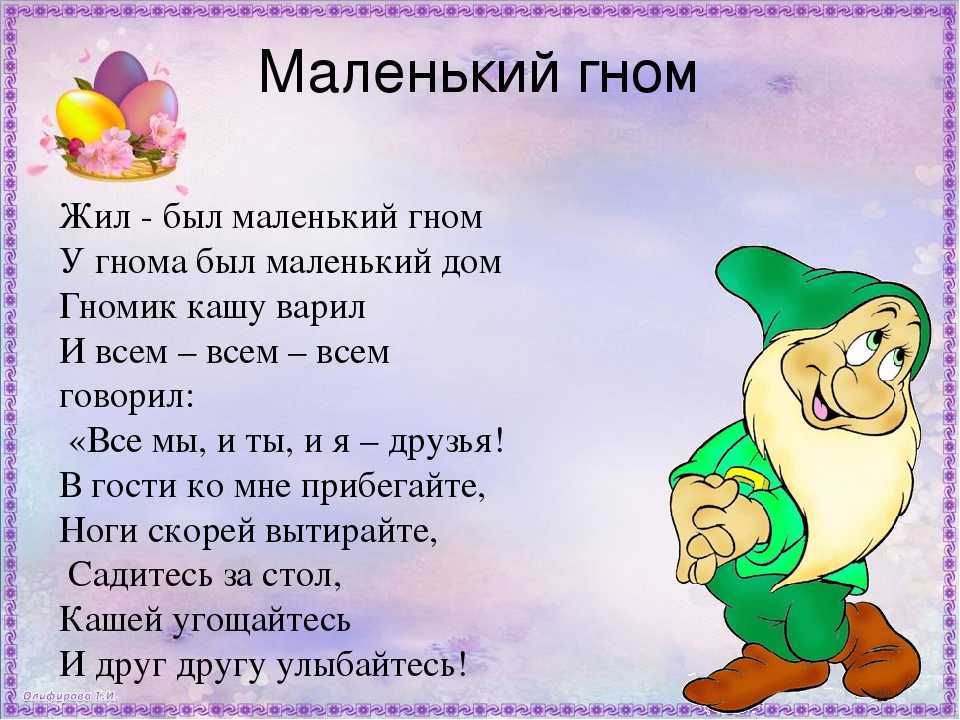 Маленький гном

Жил - был маленький гном
У гнома был маленький дом
Гномик кашу варил
И всем – всем – всем говорил:
«Все мы, и ты, и я – друзья!
В гости ко мне прибегайте,
Ноги скорей вытирайте,
Садитесь за стол,
Кашей угощайтесь
И друг другу улыбайтесь!

Олифирова Т.И.